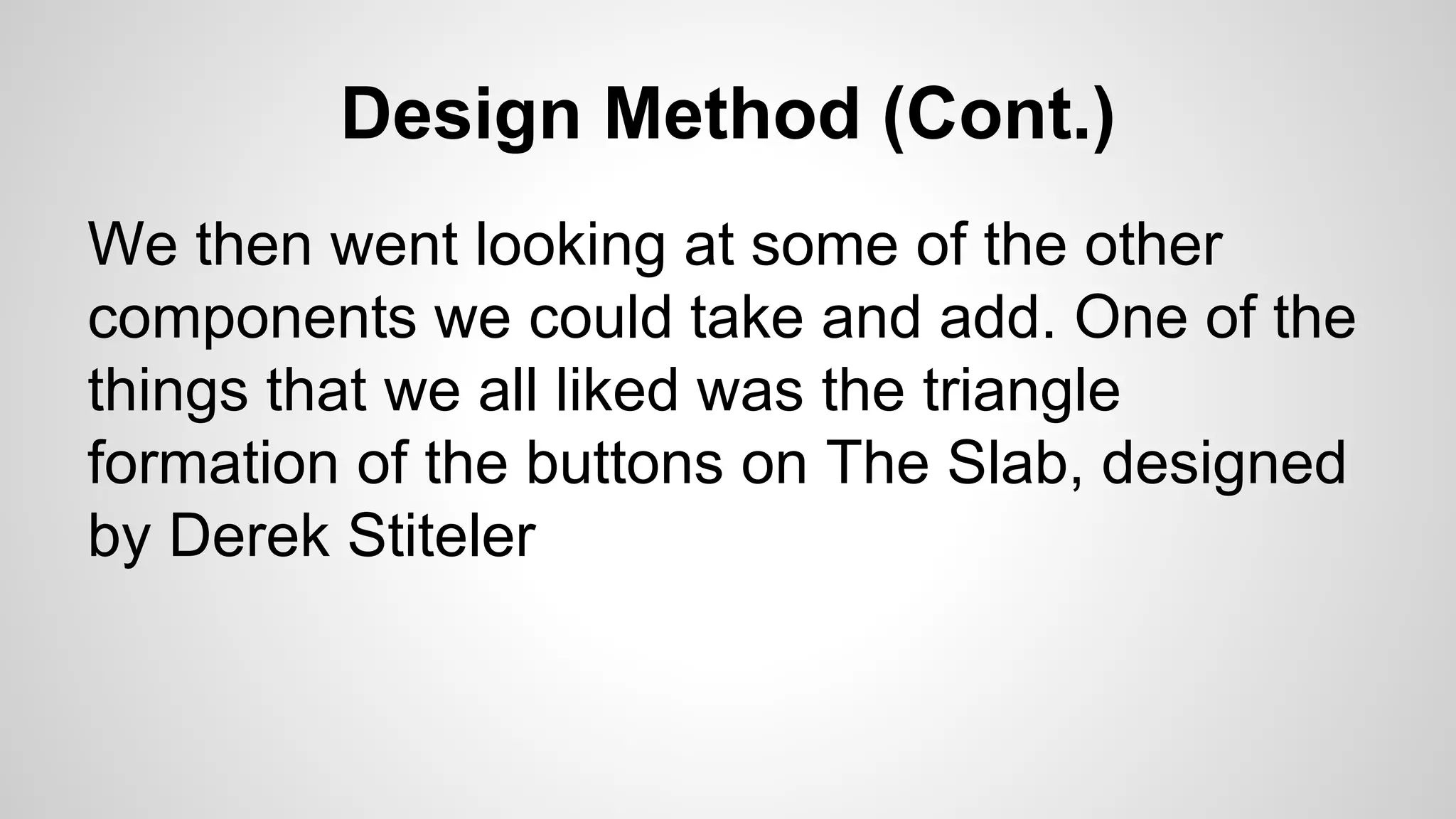 Design Method (Cont.)

We then went looking at some of the other components we could take and add. One of the things that we all liked was the triangle formation of the buttons on The Slab, designed by Derek Stiteler